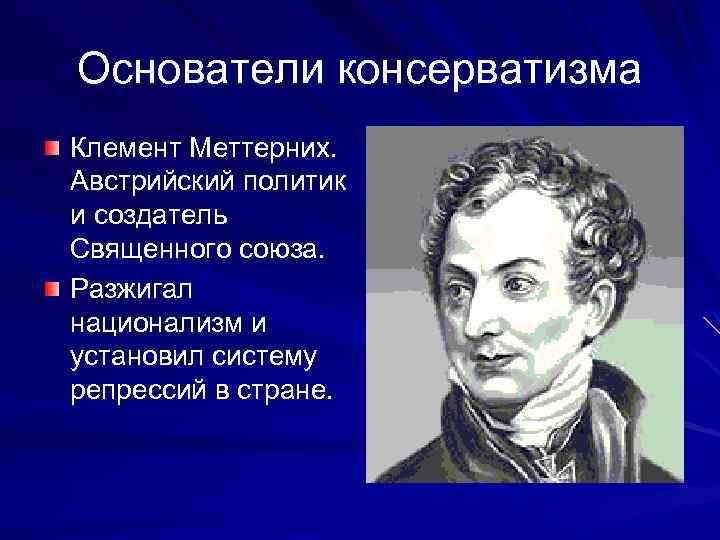 Основатели консерватизма

Клемент Меттерних. Австрийский политик и создатель Священного союза.

Разжигал национализм и установил систему репрессий в стране.